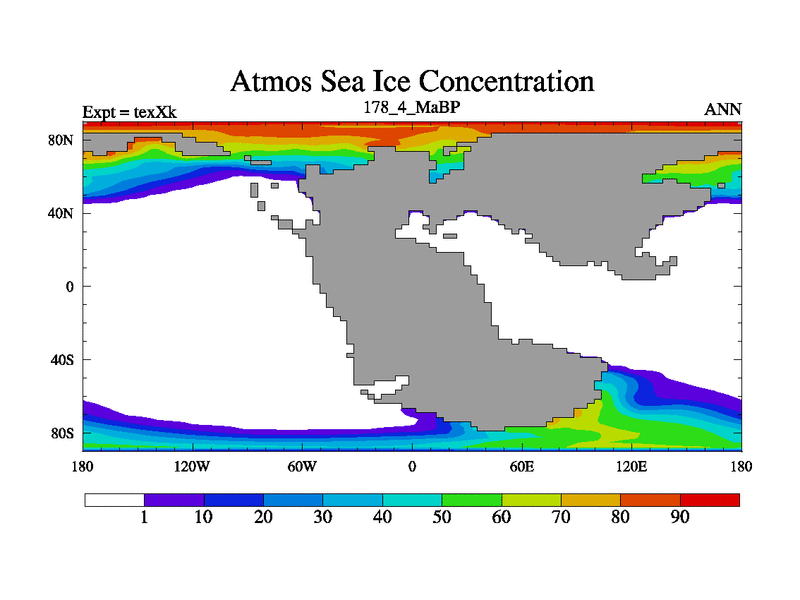 Atmos Sea Ice Concentration

Expt = texXk

178_4_MaBP

ANN

80N

40N

0

40S

80S

180

120W

60W

0

60E

120E

180

1

10

20

30

40

50

60

70

80

90